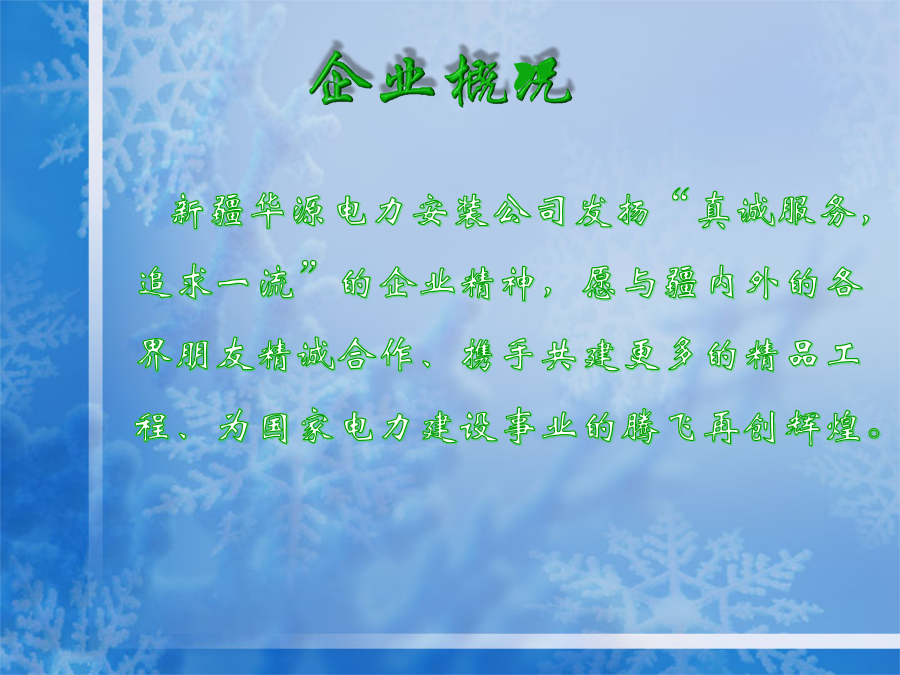 企业概况

新疆华源电力安装公司发扬“真诚服务，追求一流”的企业精神，愿与疆内外的各界朋友精诚合作、携手共建更多的精品工程、为国家电力建设事业的腾飞再创辉煌。